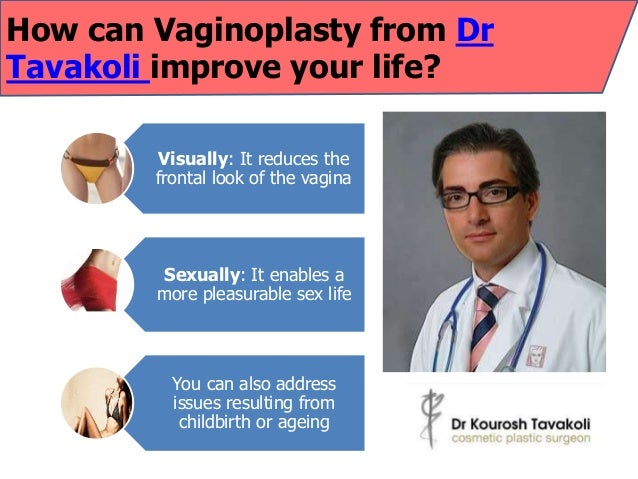 How can Vaginoplasty from Dr Tavakoli improve your life?

Visually: It reduces the frontal look of the vagina

Sexually: It enables a more pleasurable sex life

You can also address issues resulting from childbirth or ageing

Dr Kourosh Tavakoli
cosmetic plastic surgeon